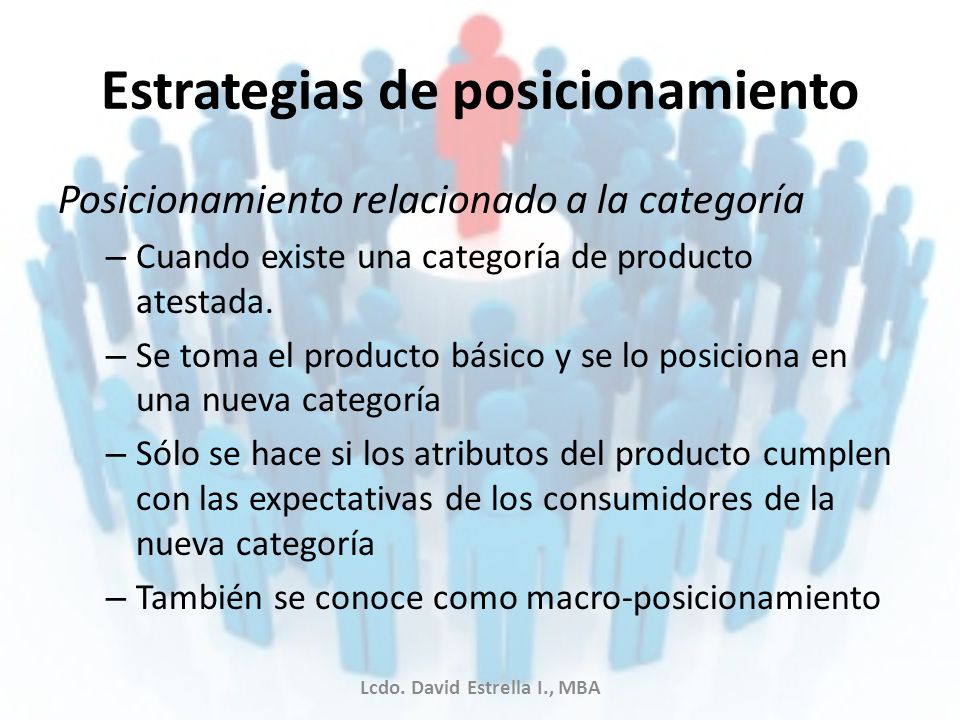 Estrategias de posicionamiento

Posicionamiento relacionado a la categoría

– Cuando existe una categoría de producto atestada.

– Se toma el producto básico y se lo posiciona en una nueva categoría

– Sólo se hace si los atributos del producto cumplen con las expectativas de los consumidores de la nueva categoría

– También se conoce como macro-posicionamiento

Lcdo. David Estrella I., MBA